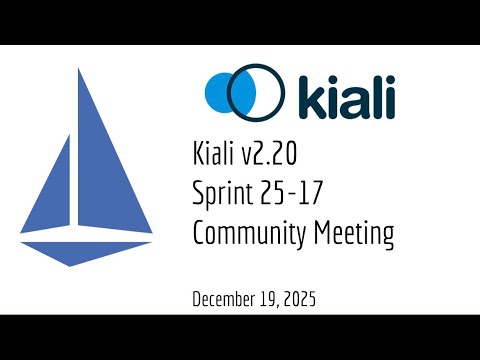 kiali

Kiali v2.20
Sprint 25-17
Community Meeting

December 19, 2025